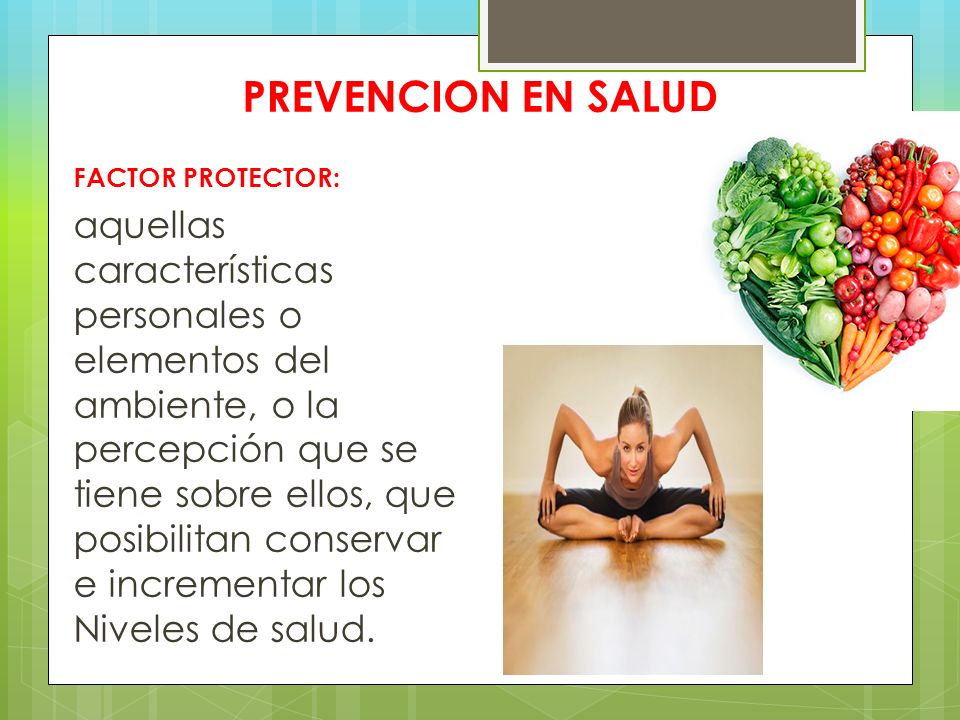 PREVENCION EN SALUD

FACTOR PROTECTOR:

aquellas características personales o elementos del ambiente, o la percepción que se tiene sobre ellos, que posibilitan conservar e incrementar los Niveles de salud.